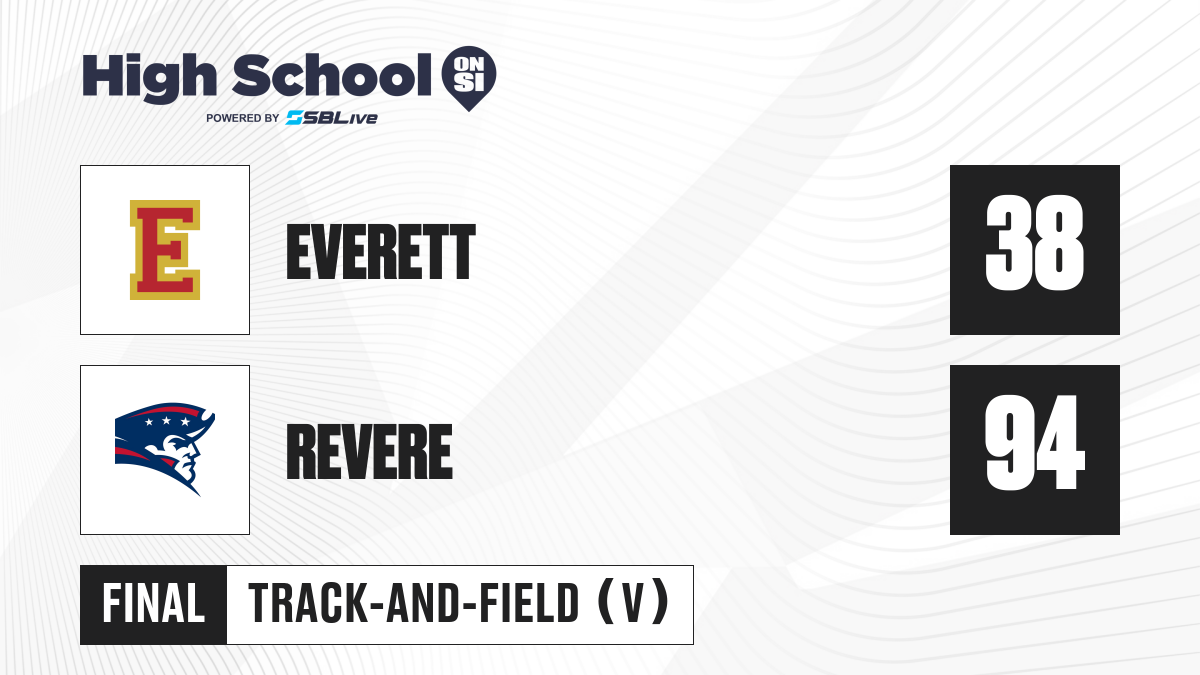 High School ON SI
POWERED BY SBLive

E

EVERETT

38

REVERE

94

FINAL TRACK-AND-FIELD (V)